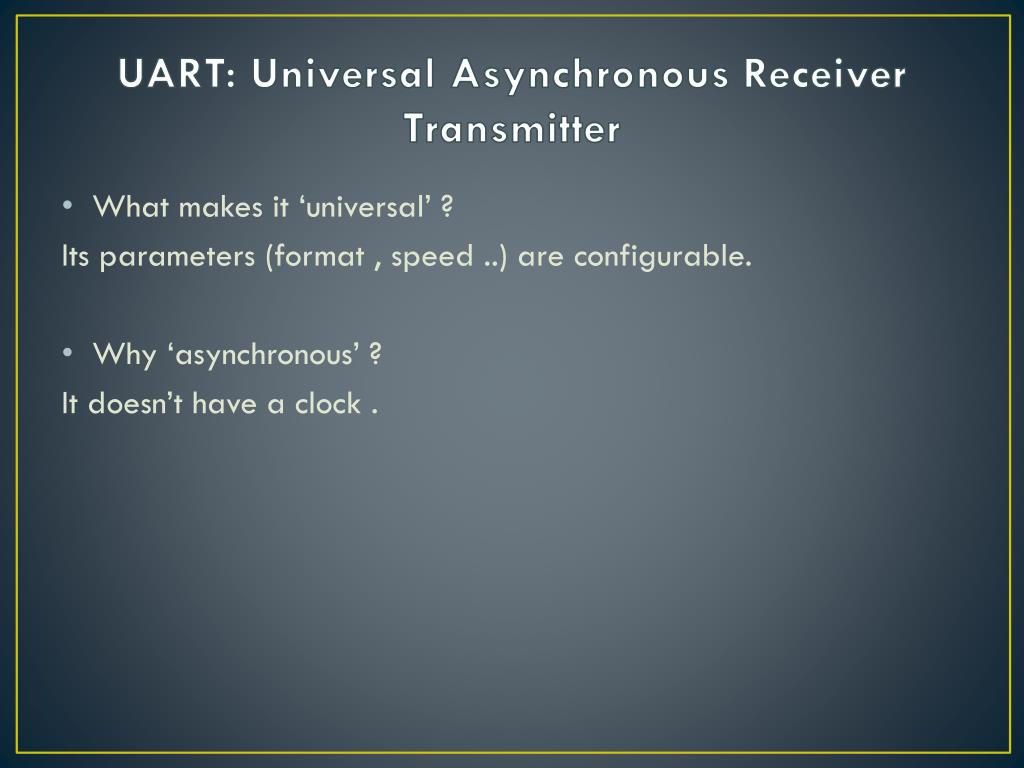 UART: Universal Asynchronous Receiver Transmitter

• What makes it ‘universal’ ?

Its parameters (format , speed ..) are configurable.

• Why ‘asynchronous’ ?

It doesn’t have a clock .